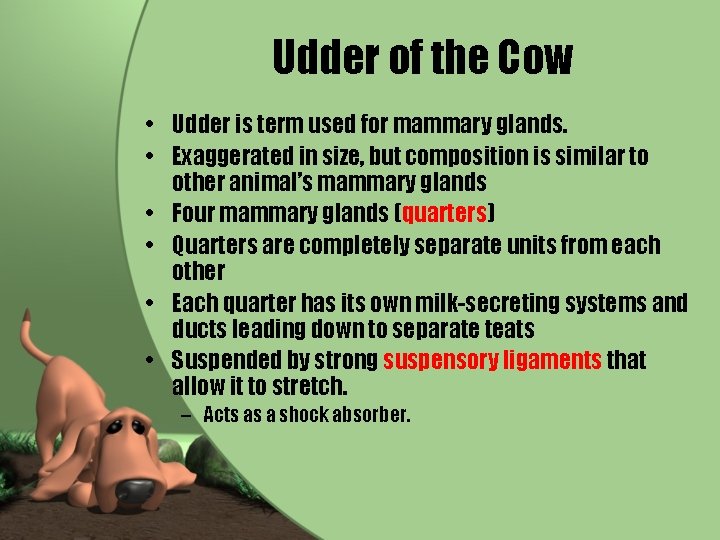 Udder of the Cow

• Udder is term used for mammary glands.
• Exaggerated in size, but composition is similar to other animal's mammary glands
• Four mammary glands (quarters)
• Quarters are completely separate units from each other
• Each quarter has its own milk-secreting systems and ducts leading down to separate teats
• Suspended by strong suspensory ligaments that allow it to stretch.
– Acts as a shock absorber.